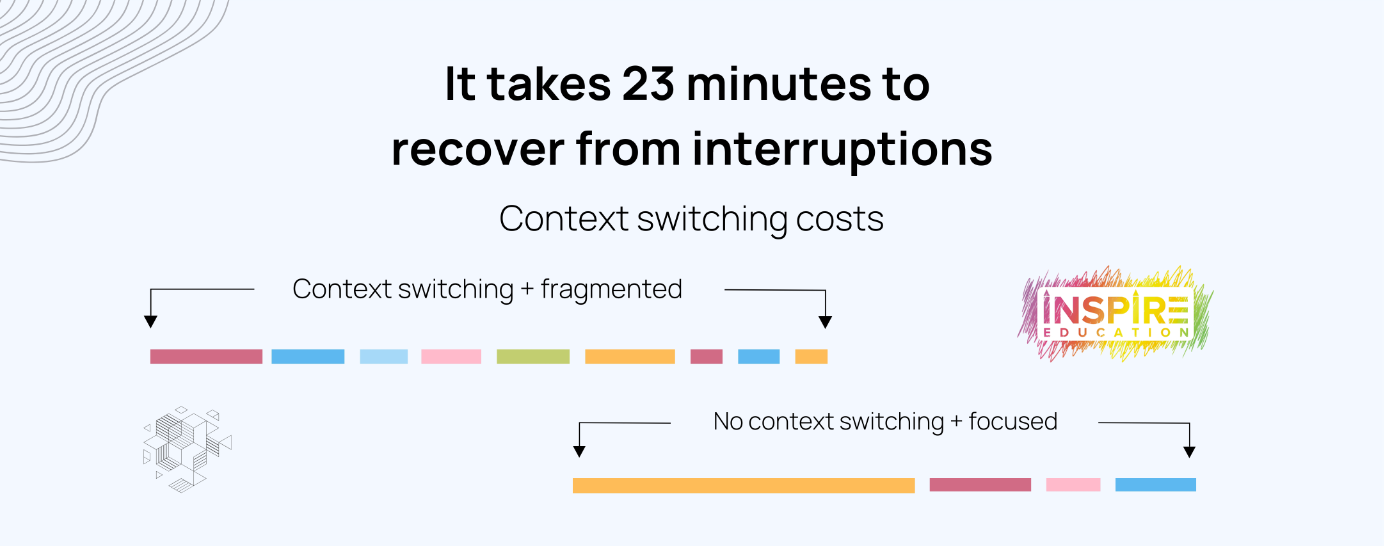 It takes 23 minutes to recover from interruptions

Context switching costs

Context switching + fragmented

INSPIRE
EDUCATION

No context switching + focused